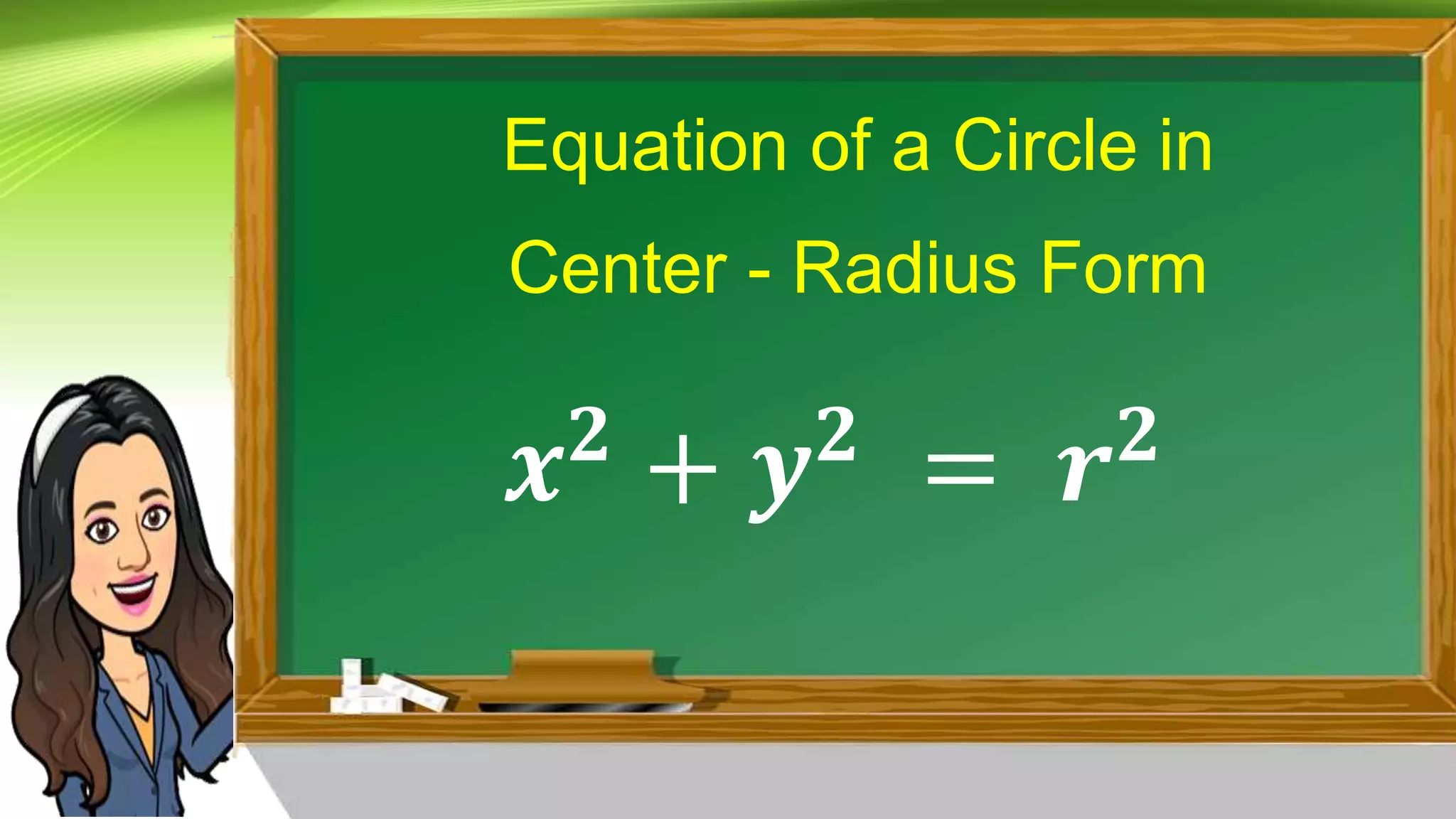 Equation of a Circle in
Center - Radius Form

$x^2 + y^2 = r^2$